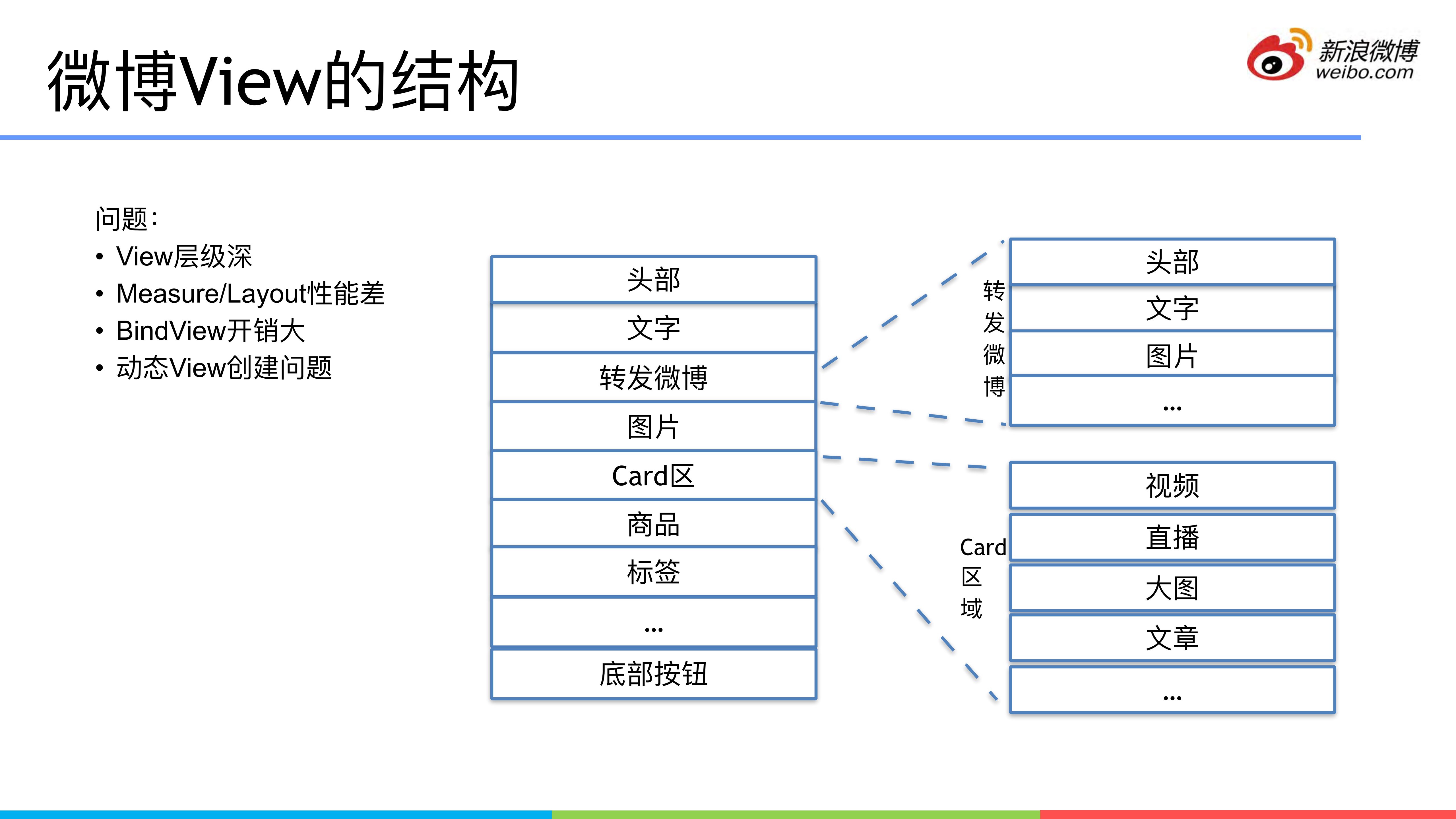 微博View的结构

新浪微博
weibo.com

问题：
• View层级深
• Measure/Layout性能差
• BindView开销大
• 动态View创建问题

头部
文字
转发微博
图片
Card区
商品
标签
...
底部按钮

转发微博

头部
文字
图片
...

Card区域

视频
直播
大图
文章
...